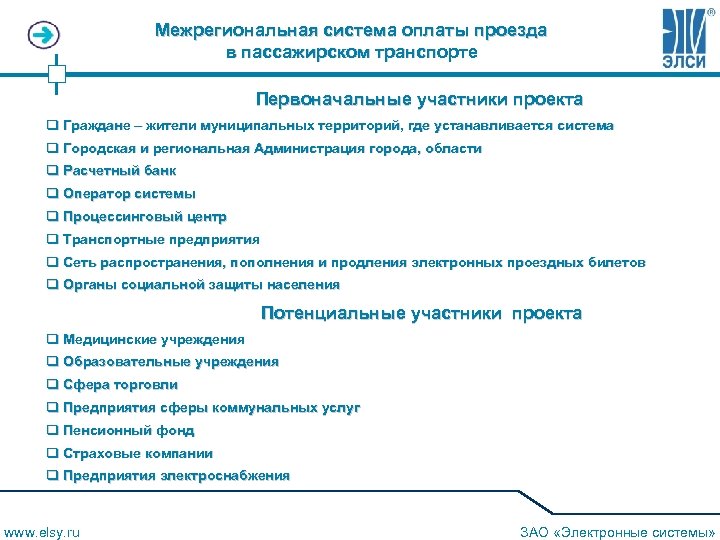 Межрегиональная система оплаты проезда в пассажирском транспорте

ЭЛСИ

Первоначальные участники проекта

❑ Граждане – жители муниципальных территорий, где устанавливается система
❑ Городская и региональная Администрация города, области
❑ Расчетный банк
❑ Оператор системы
❑ Процессинговый центр
❑ Транспортные предприятия
❑ Сеть распространения, пополнения и продления электронных проездных билетов
❑ Органы социальной защиты населения

Потенциальные участники проекта

❑ Медицинские учреждения
❑ Образовательные учреждения
❑ Сфера торговли
❑ Предприятия сферы коммунальных услуг
❑ Пенсионный фонд
❑ Страховые компании
❑ Предприятия электроснабжения

www.elsy.ru

ЗАО «Электронные системы»